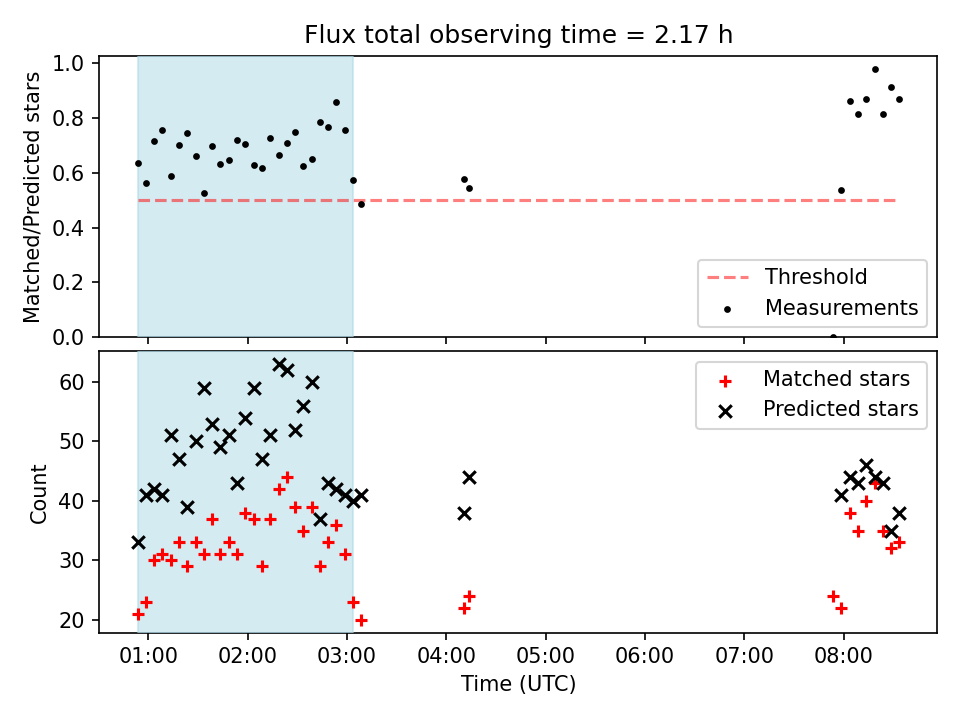 Flux total observing time = 2.17 h

Matched/Predicted stars

1.0
0.8
0.6
0.4
0.2
0.0

Threshold
Measurements

Count

60
50
40
30
20

Matched stars
Predicted stars

01:00 02:00 03:00 04:00 05:00 06:00 07:00 08:00

Time (UTC)